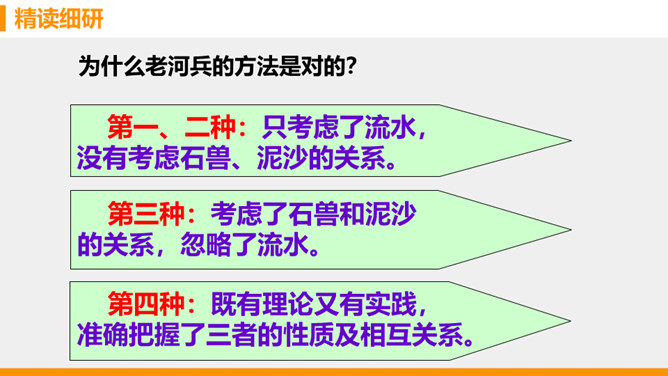 精读细研

为什么老河兵的方法是对的?

第一、二种：只考虑了流水，没有考虑石兽、泥沙的关系。

第三种：考虑了石兽和泥沙的关系，忽略了流水。

第四种：既有理论又有实践，准确把握了三者的性质及相互关系。